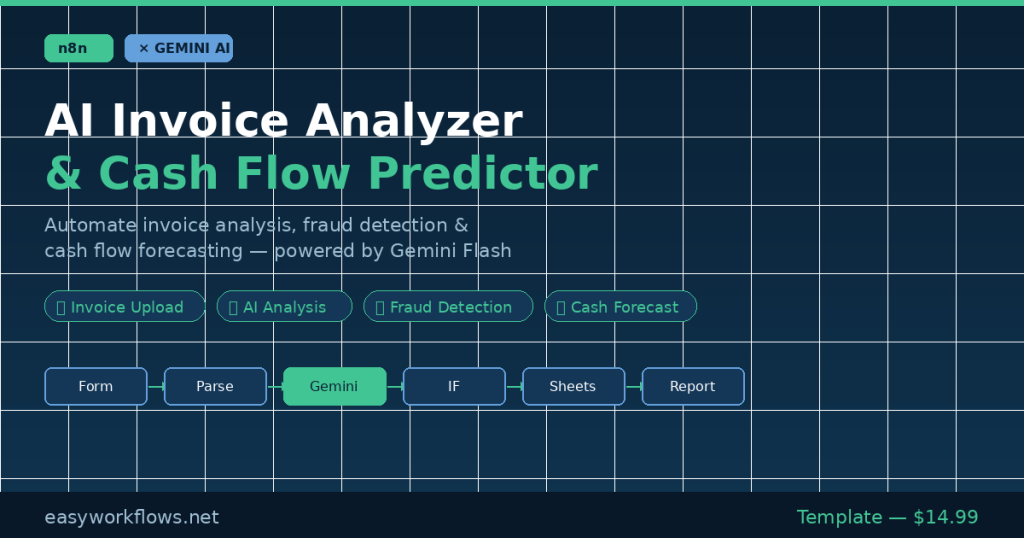 n8n × GEMINI AI

AI Invoice Analyzer
& Cash Flow Predictor

Automate invoice analysis, fraud detection & cash flow forecasting — powered by Gemini Flash

Invoice Upload
AI Analysis
Fraud Detection
Cash Forecast

Form
Parse
Gemini
IF
Sheets
Report

easyworkflows.net

Template — $14.99